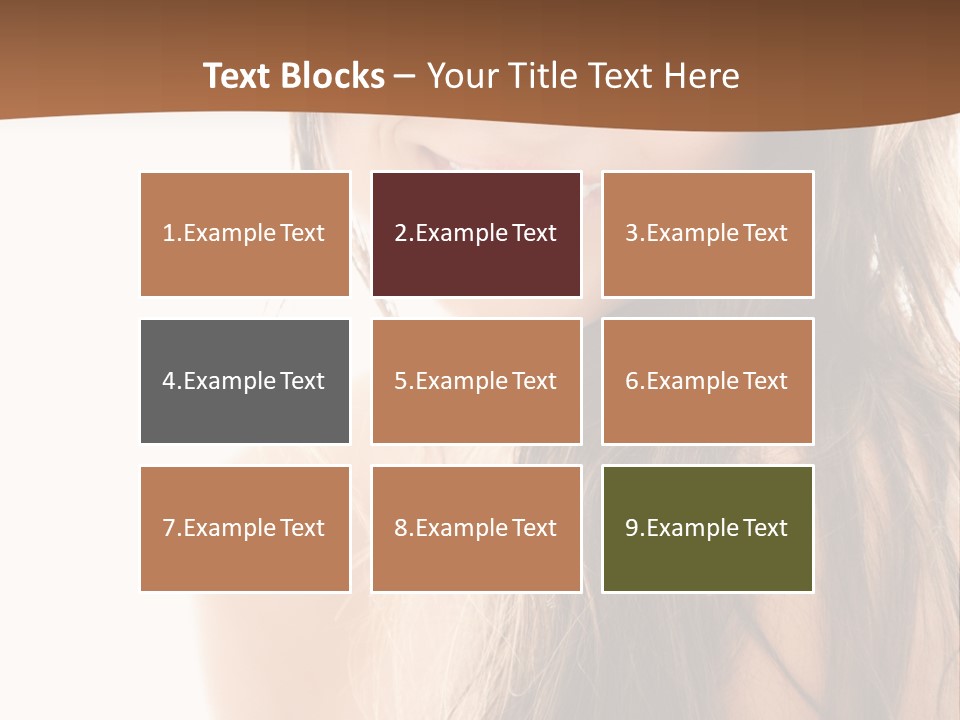 Text Blocks – Your Title Text Here

1.Example Text

2.Example Text

3.Example Text

4.Example Text

5.Example Text

6.Example Text

7.Example Text

8.Example Text

9.Example Text